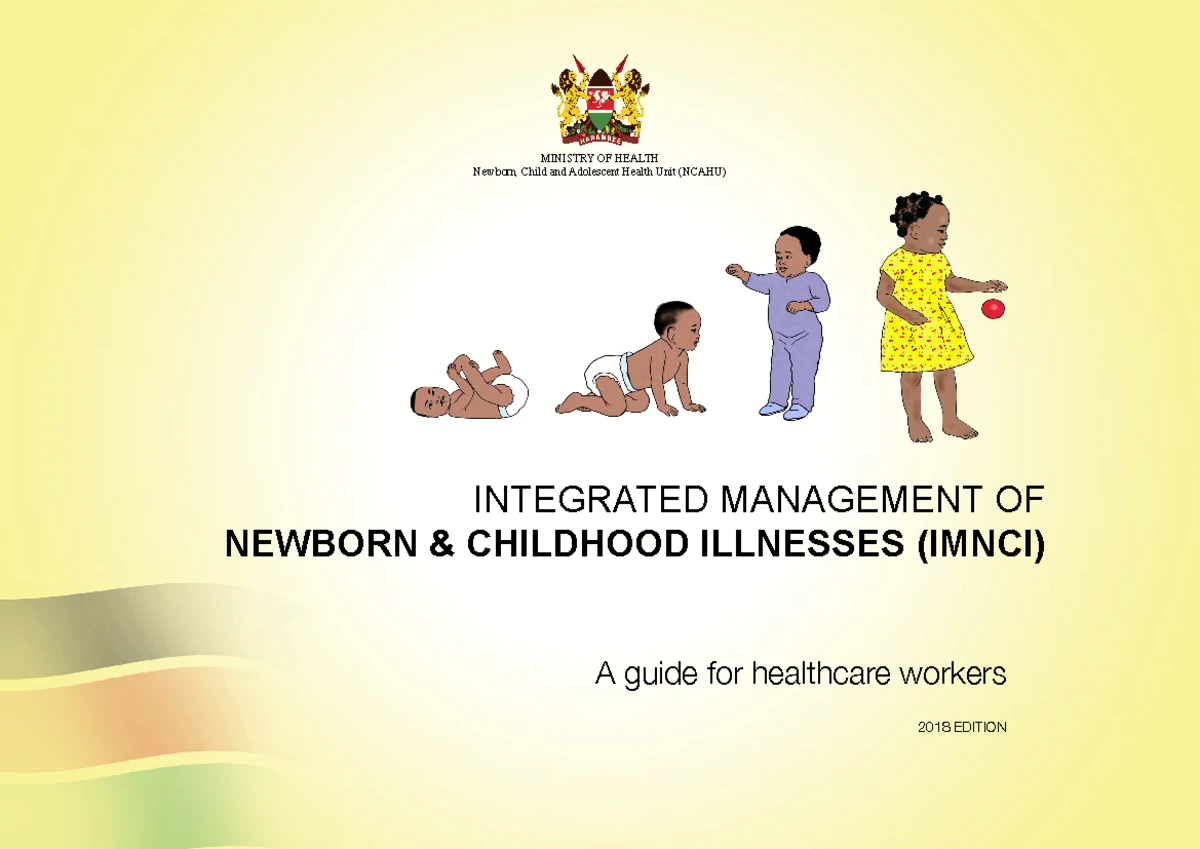 HARAMBEE

MINISTRY OF HEALTH
Newborn, Child and Adolescent Health Unit (NCAHU)

INTEGRATED MANAGEMENT OF
NEWBORN & CHILDHOOD ILLNESSES (IMNCI)

A guide for healthcare workers

2018 EDITION